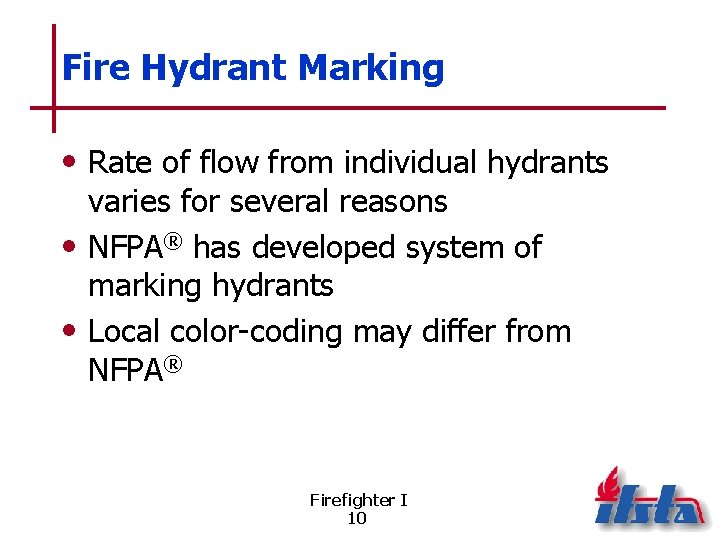 Fire Hydrant Marking

• Rate of flow from individual hydrants varies for several reasons

• NFPA® has developed system of marking hydrants

• Local color-coding may differ from NFPA®

Firefighter I
10

ifsta